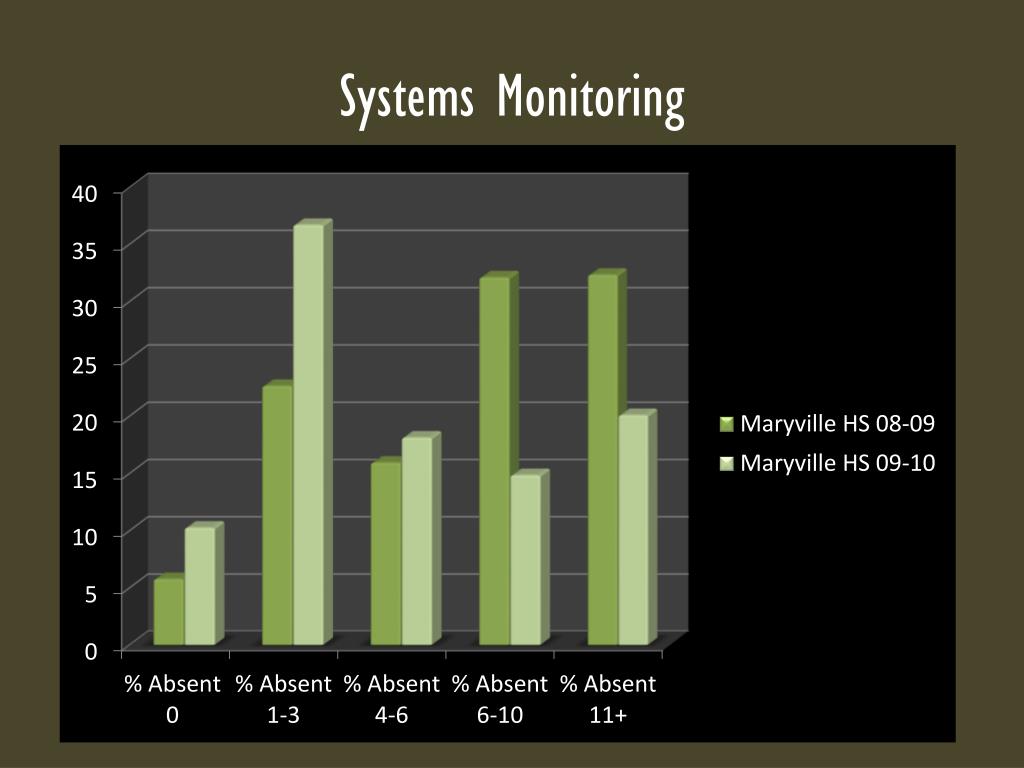 Systems Monitoring

40
35
30
25
20
15
10
5
0

% Absent 0
% Absent 1-3
% Absent 4-6
% Absent 6-10
% Absent 11+

Maryville HS 08-09
Maryville HS 09-10